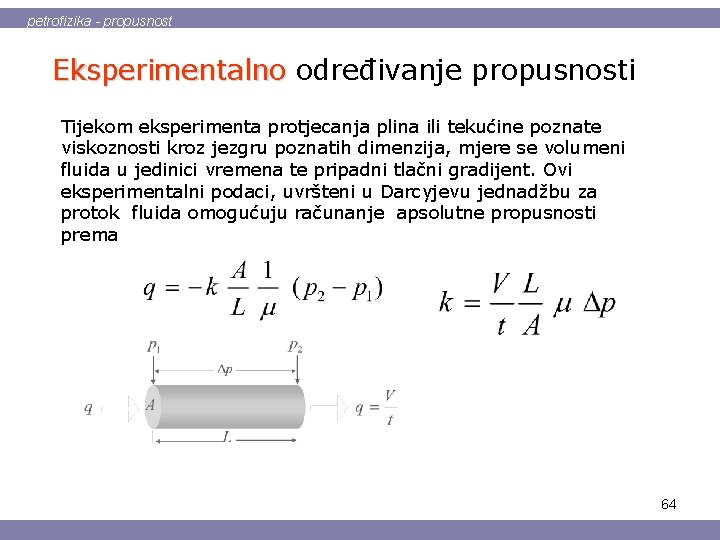 petrofizika - propusnost

Eksperimentalno određivanje propusnosti

Tijekom eksperimenta protjecanja plina ili tekućine poznate viskoznosti kroz jezgru poznatih dimenzija, mjere se volumeni fluida u jedinici vremena te pripadni tlačni gradijent. Ovi eksperimentalni podaci, uvršteni u Darcyjevu jednadžbu za protok fluida omogućuju računanje apsolutne propusnosti prema

$q = -k \frac{A}{L} \frac{1}{\mu} (p_2 - p_1)$

$k = \frac{V}{t} \frac{L}{A} \mu \Delta p$

$p_1$ $p_2$ $\Delta p$ $q$ $A$ $q = \frac{V}{t}$ $L$

64